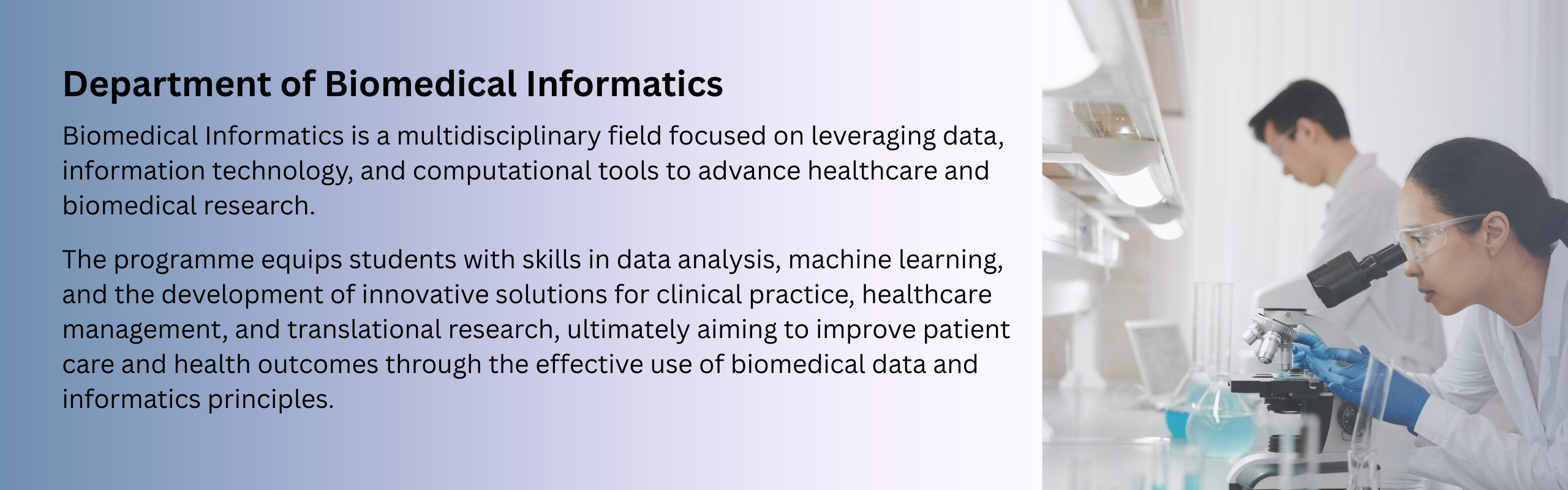 Department of Biomedical Informatics

Biomedical Informatics is a multidisciplinary field focused on leveraging data, information technology, and computational tools to advance healthcare and biomedical research.

The programme equips students with skills in data analysis, machine learning, and the development of innovative solutions for clinical practice, healthcare management, and translational research, ultimately aiming to improve patient care and health outcomes through the effective use of biomedical data and informatics principles.